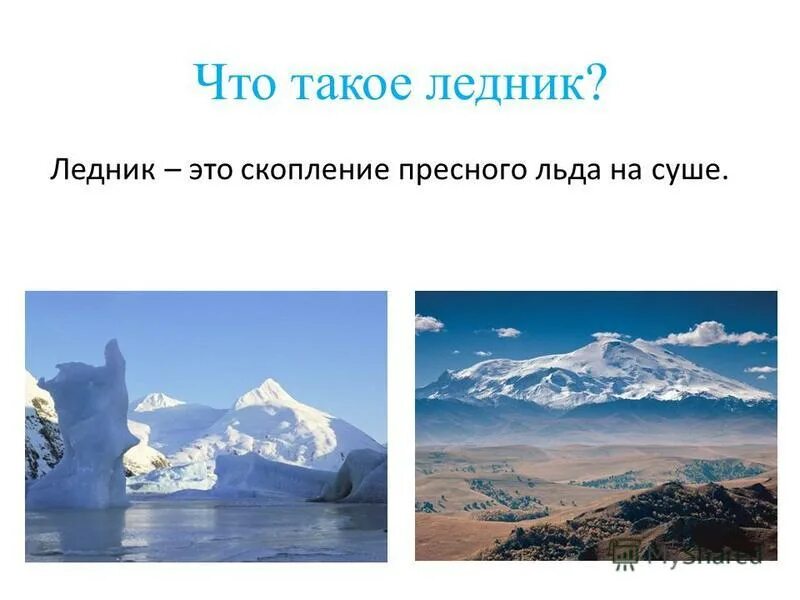 Что такое ледник?

Ледник – это скопление пресного льда на суше.

MyShared